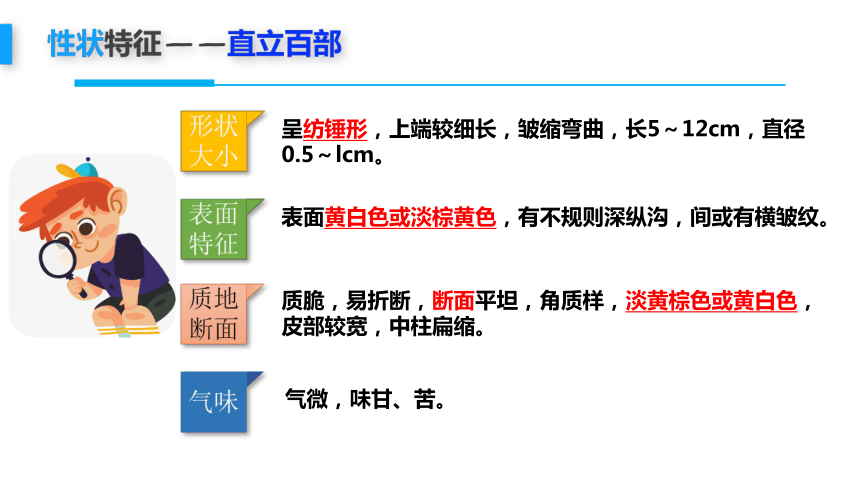 性状特征——直立百部

形状大小

呈纺锤形，上端较细长，皱缩弯曲，长5～12cm，直径0.5～lcm。

表面特征

表面黄白色或淡棕黄色，有不规则深纵沟，间或有横皱纹。

质地断面

质脆，易折断，断面平坦，角质样，淡黄棕色或黄白色，皮部较宽，中柱扁缩。

气味

气微，味甘、苦。